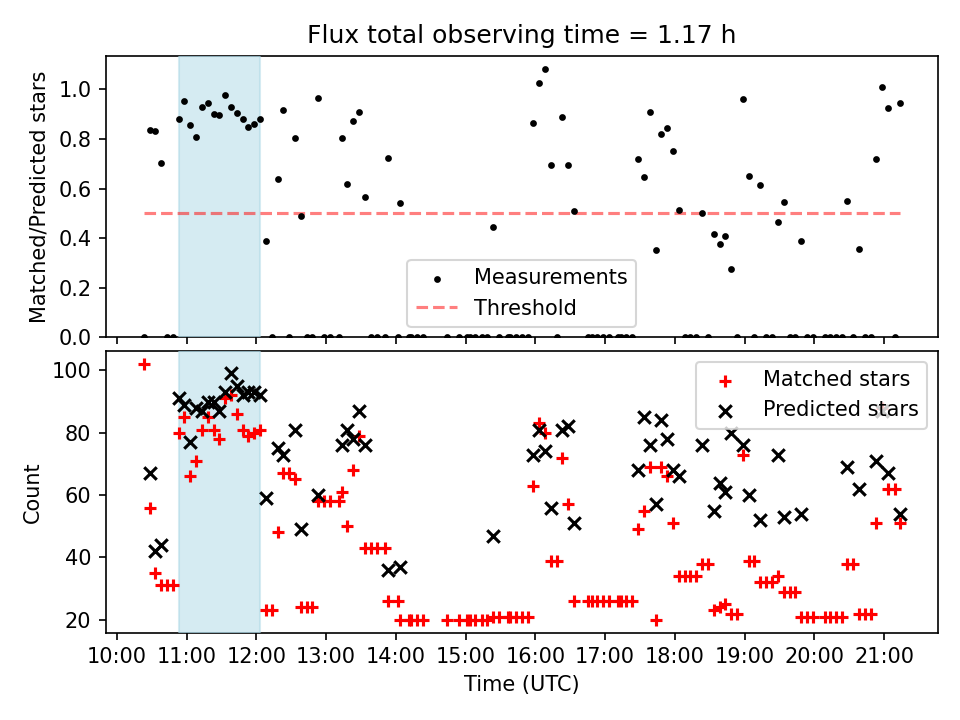 Flux total observing time = 1.17 h

Matched/Predicted stars

1.0
0.8
0.6
0.4
0.2
0.0

Measurements
Threshold

Count

100
80
60
40
20

Matched stars
Predicted stars

10:00 11:00 12:00 13:00 14:00 15:00 16:00 17:00 18:00 19:00 20:00 21:00

Time (UTC)